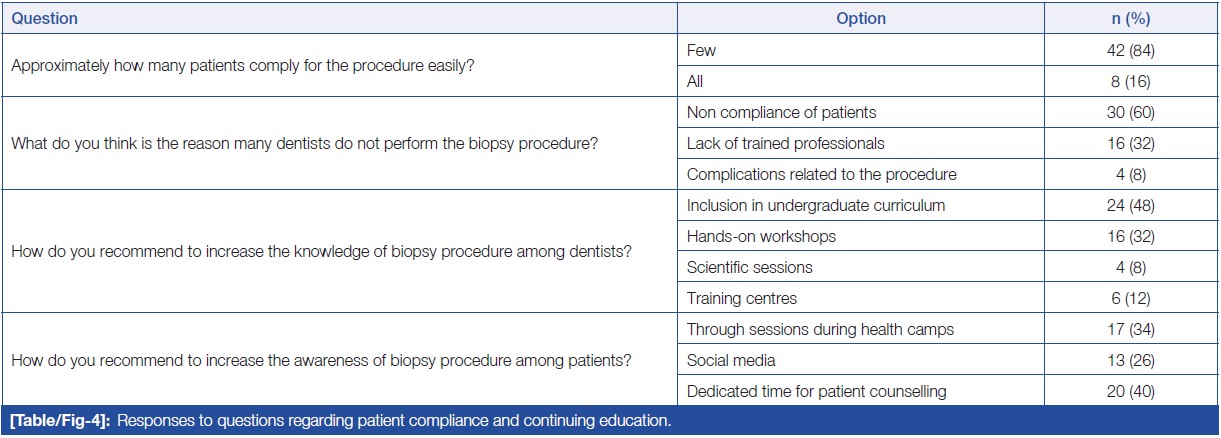 | Question | Option | n (%) |
|---|---|---|
| Approximately how many patients comply for the procedure easily? | Few | 42 (84) |
| | All | 8 (16) |
| What do you think is the reason many dentists do not perform the biopsy procedure? | Non compliance of patients | 30 (60) |
| | Lack of trained professionals | 16 (32) |
| | Complications related to the procedure | 4 (8) |
| How do you recommend to increase the knowledge of biopsy procedure among dentists? | Inclusion in undergraduate curriculum | 24 (48) |
| | Hands-on workshops | 16 (32) |
| | Scientific sessions | 4 (8) |
| | Training centres | 6 (12) |
| How do you recommend to increase the awareness of biopsy procedure among patients? | Through sessions during health camps | 17 (34) |
| | Social media | 13 (26) |
| | Dedicated time for patient counselling | 20 (40) |

[Table/Fig-4]: Responses to questions regarding patient compliance and continuing education.